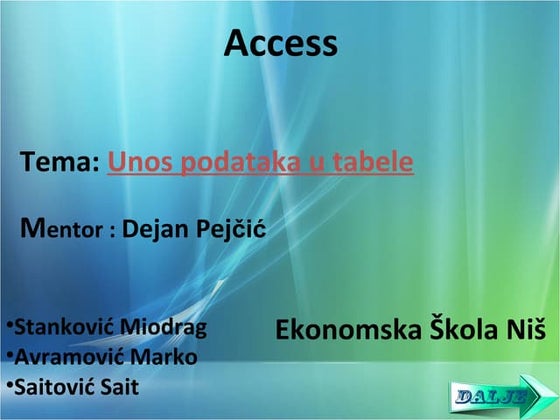 Access

Tema: Unos podataka u tabele

Mentor : Dejan Pejčić

•Stanković Miodrag
•Avramović Marko
•Saitović Sait

Ekonomska Škola Niš

DALJE